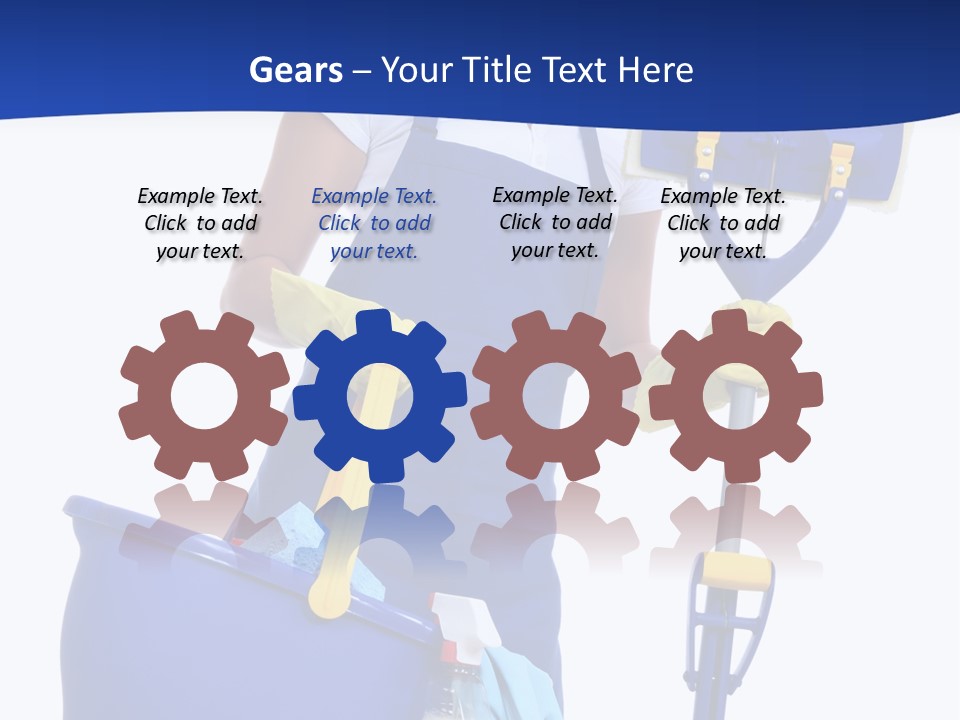 Gears – Your Title Text Here

Example Text. Click to add your text.

Example Text. Click to add your text.

Example Text. Click to add your text.

Example Text. Click to add your text.